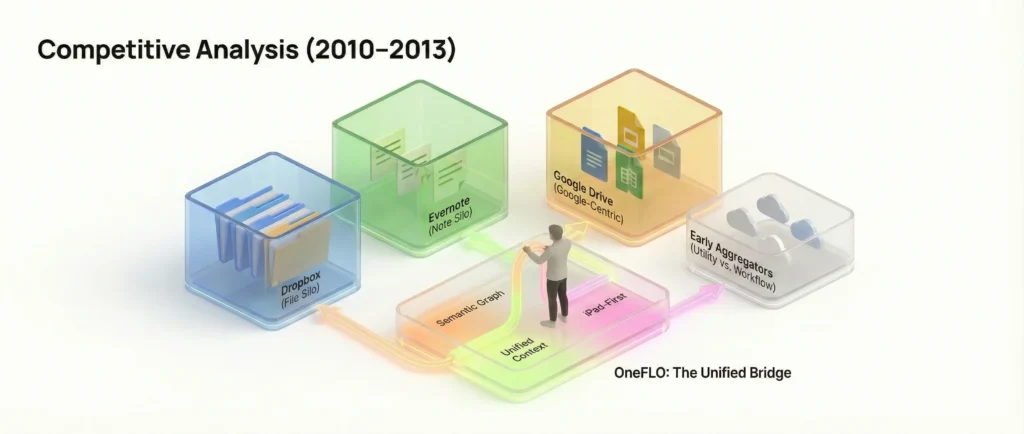 Competitive Analysis (2010–2013)

Dropbox
(File Silo)

Evernote
(Note Silo)

Google Drive
(Google-Centric)

Early Aggregators
(Utility vs. Workflow)

Semantic Graph

Unified Context

iPad-First

OneFLO: The Unified Bridge